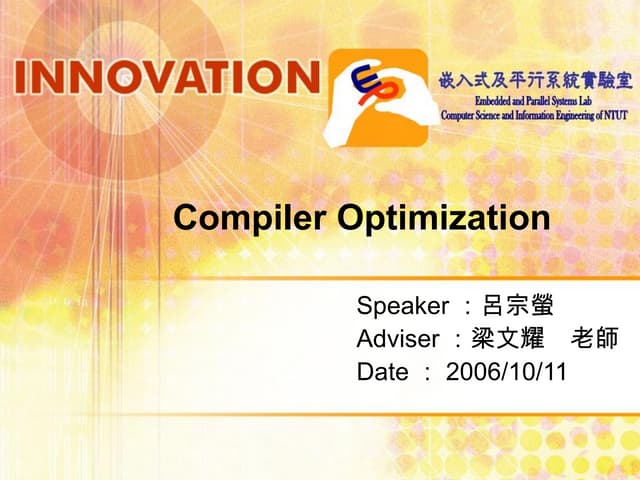 INNOVATION

EP

嵌入式及平行系統實驗室
Embedded and Parallel Systems Lab
Computer Science and Information Engineering of NTUT

Compiler Optimization

Speaker ：呂宗螢
Adviser ：梁文耀　老師
Date ： 2006/10/11